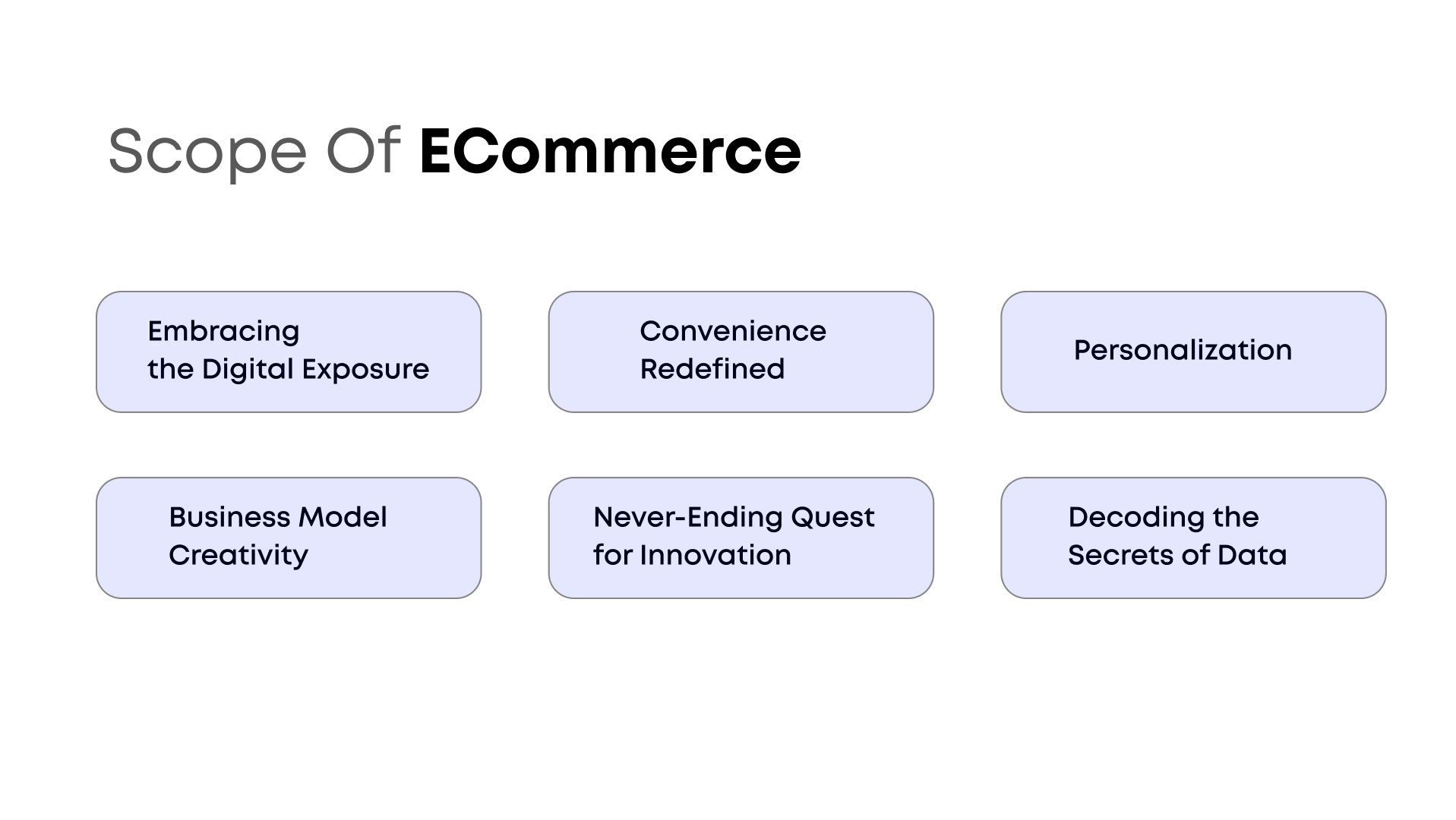 Scope Of ECommerce

Embracing the Digital Exposure

Convenience Redefined

Personalization

Business Model Creativity

Never-Ending Quest for Innovation

Decoding the Secrets of Data